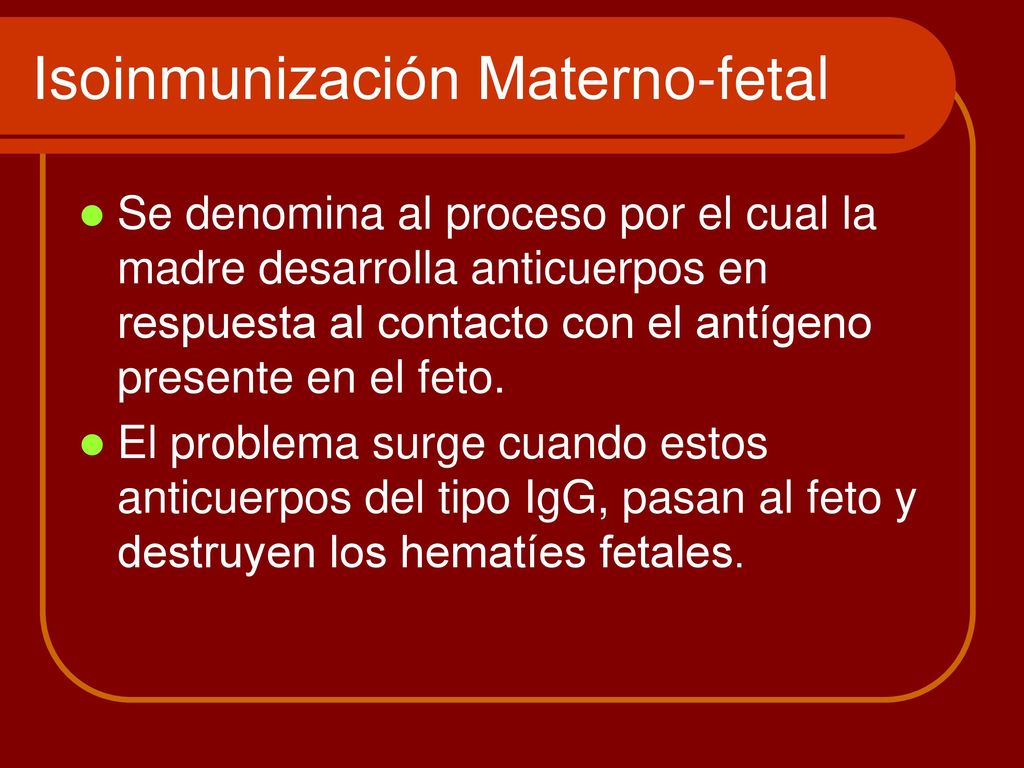 Isoinmunización Materno-fetal

Se denomina al proceso por el cual la madre desarrolla anticuerpos en respuesta al contacto con el antígeno presente en el feto.

El problema surge cuando estos anticuerpos del tipo IgG, pasan al feto y destruyen los hematíes fetales.